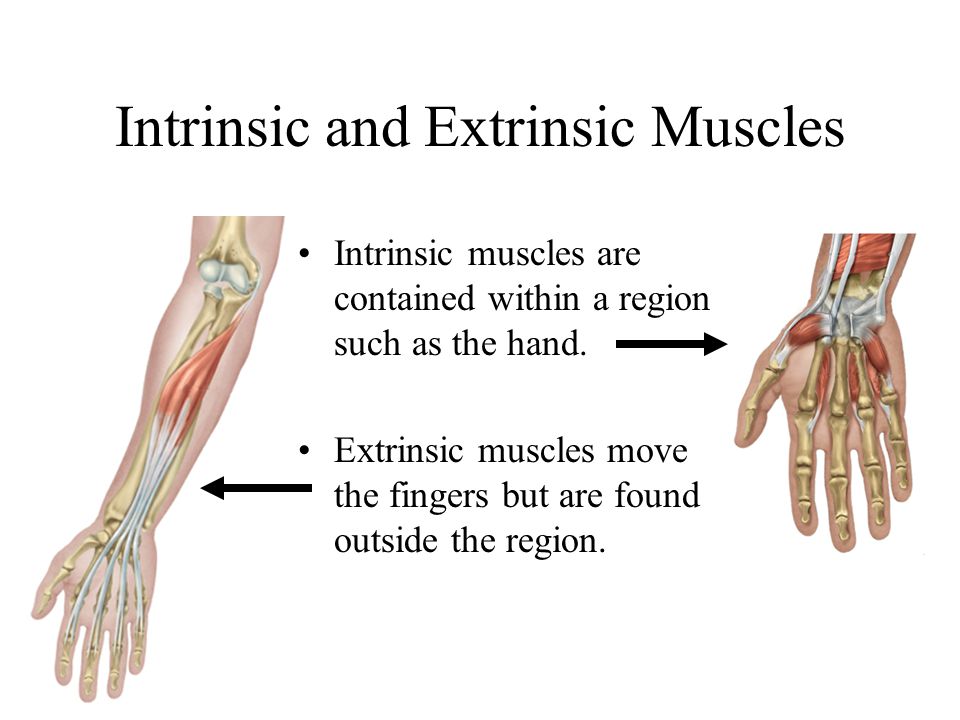 Intrinsic and Extrinsic Muscles

• Intrinsic muscles are contained within a region such as the hand.

• Extrinsic muscles move the fingers but are found outside the region.